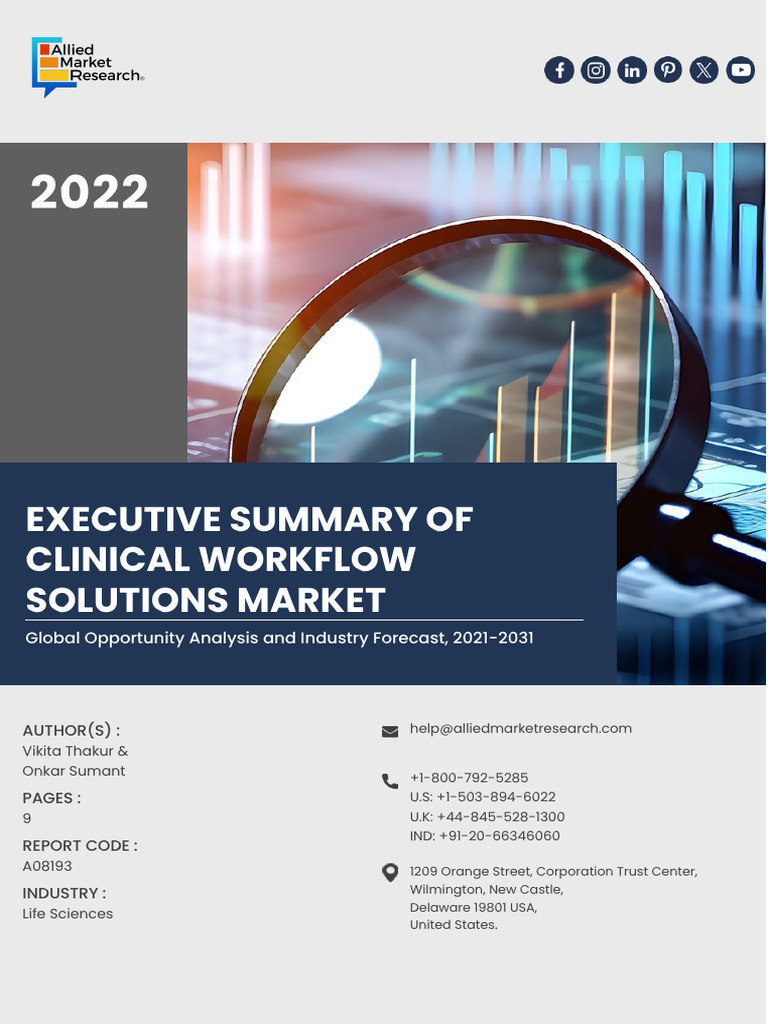 Allied
Market
Research

2022

EXECUTIVE SUMMARY OF CLINICAL WORKFLOW SOLUTIONS MARKET

Global Opportunity Analysis and Industry Forecast, 2021-2031

AUTHOR(S) :
Vikita Thakur &
Onkar Sumant

PAGES :
9

REPORT CODE :
A08193

INDUSTRY :
Life Sciences

help@alliedmarketresearch.com

+1-800-792-5285
U.S: +1-503-894-6022
U.K: +44-845-528-1300
IND: +91-20-66346060

1209 Orange Street, Corporation Trust Center,
Wilmington, New Castle,
Delaware 19801 USA,
United States.